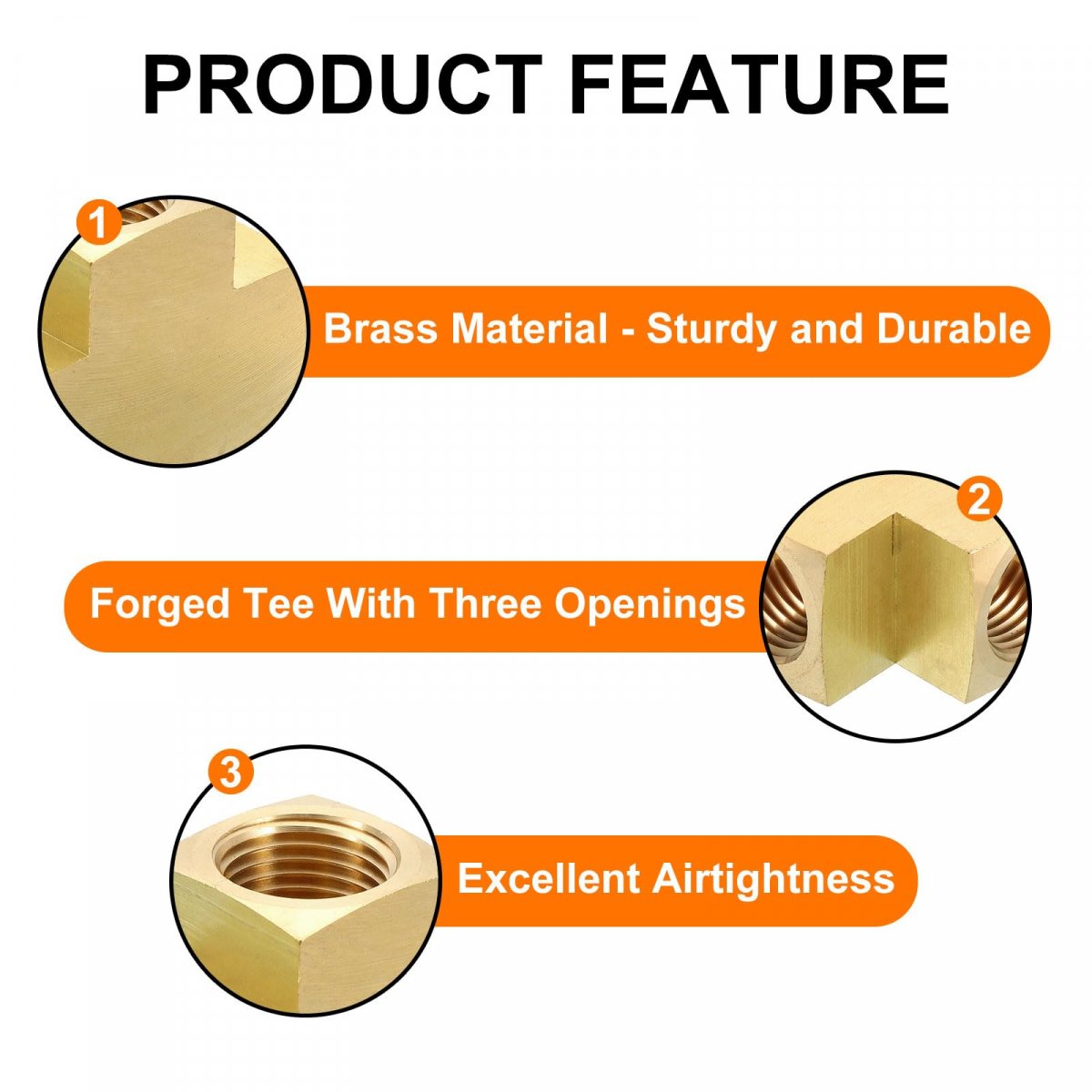 PRODUCT FEATURE

1

Brass Material - Sturdy and Durable

2

Forged Tee With Three Openings

3

Excellent Airtightness